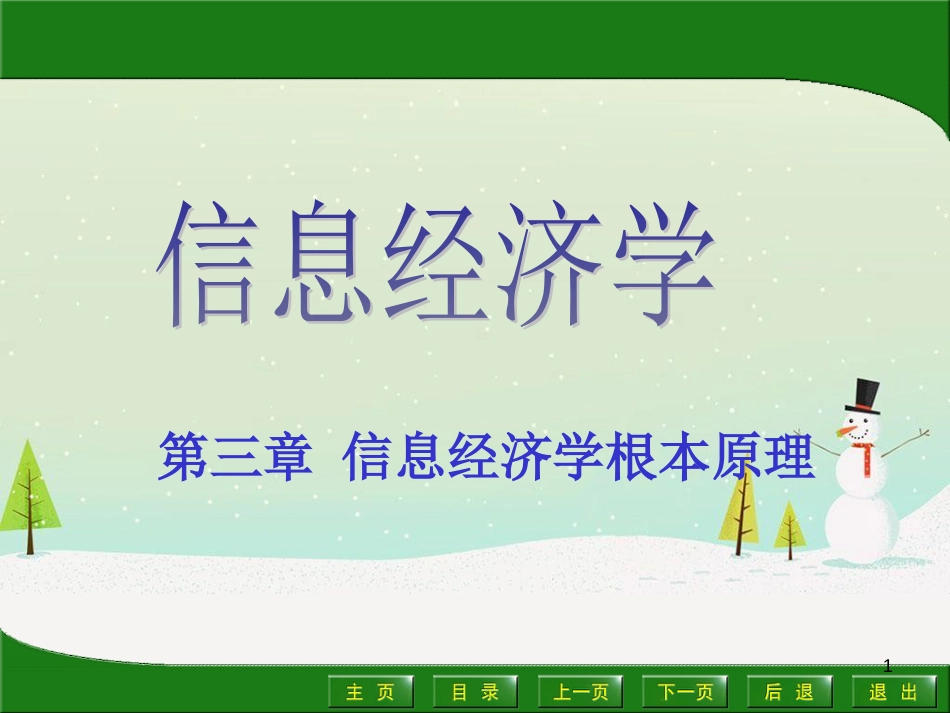 信息经济学

第三章 信息经济学根本原理

1

主 页
目 录
上一页
下一页
后 退
退 出